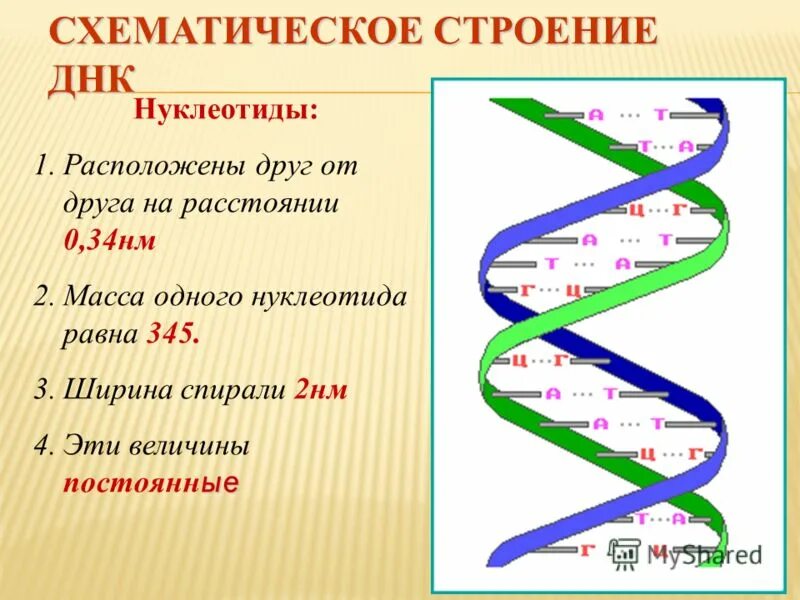 СХЕМАТИЧЕСКОЕ СТРОЕНИЕ ДНК

Нуклеотиды:

1. Расположены друг от друга на расстоянии 0,34нм

2. Масса одного нуклеотида равна 345.

3. Ширина спирали 2нм

4. Эти величины постоянные

А ··· Т
Т ··· А
Ц ··· Г
А ··· Т
Т ··· А
Г ··· Ц
Ц ··· Г
А ··· Т
А ··· Т
Ц ··· Г
Т ··· А
Г ··· Ц

MyShared